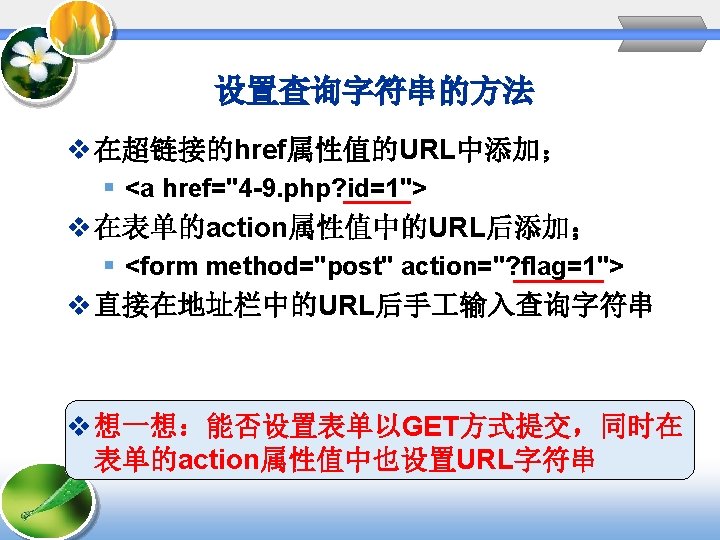 设置查询字符串的方法

❖ 在超链接的href属性值的URL中添加；

▪ <a href="4-9.php?id=1">

❖ 在表单的action属性值中的URL后添加；

▪ <form method="post" action="?flag=1">

❖ 直接在地址栏中的URL后手工输入查询字符串

❖ 想一想：能否设置表单以GET方式提交，同时在表单的action属性值中也设置URL字符串